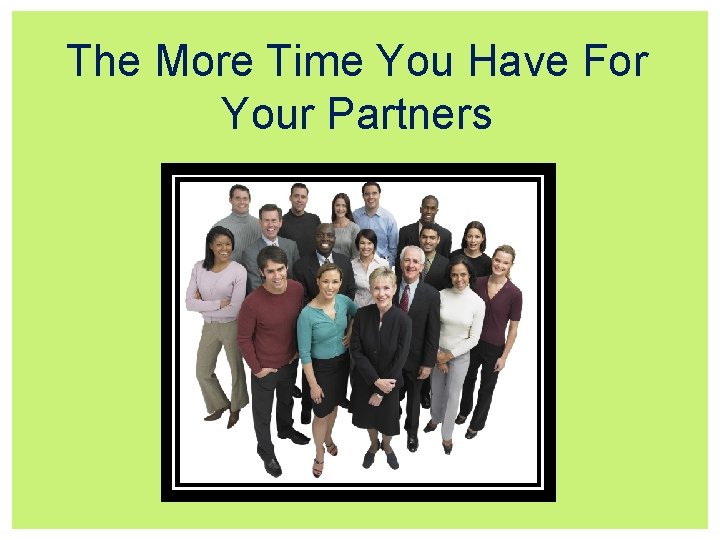 The More Time You Have For Your Partners